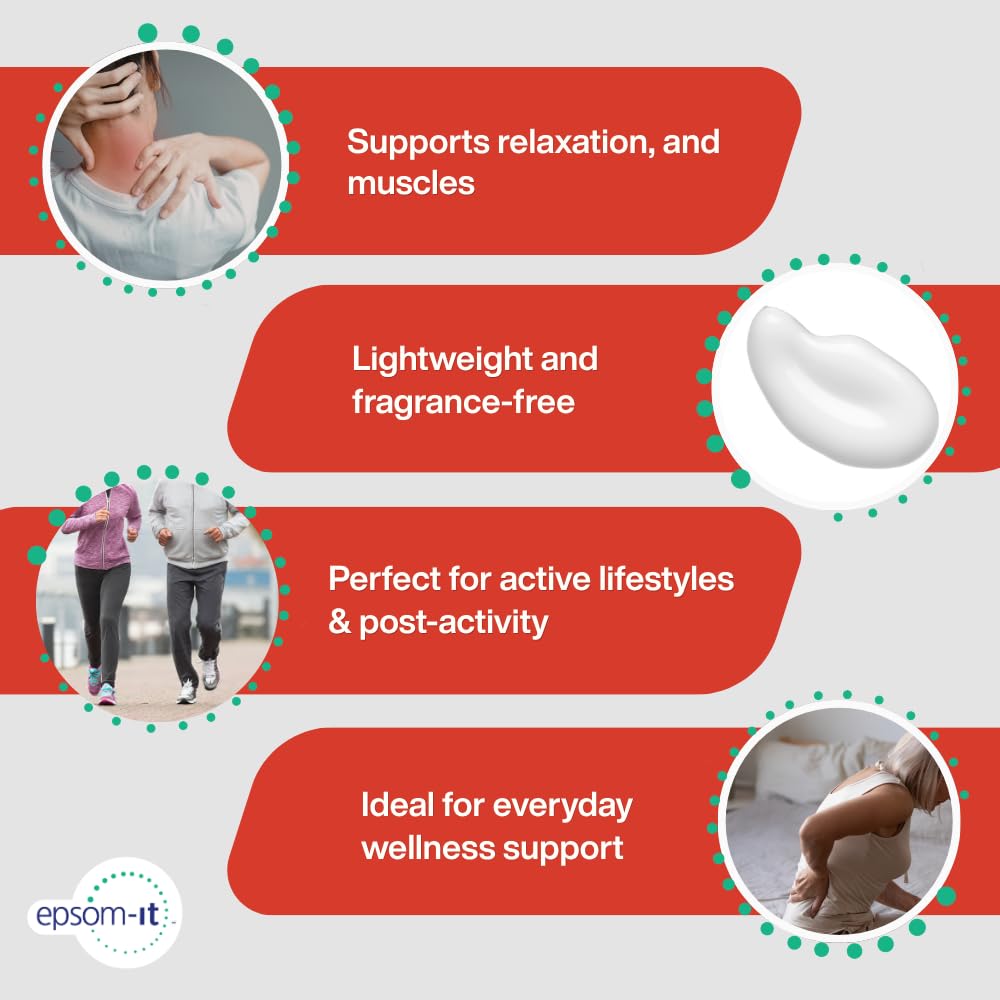 Supports relaxation, and muscles

Lightweight and fragrance-free

Perfect for active lifestyles & post-activity

Ideal for everyday wellness support

epsom-it